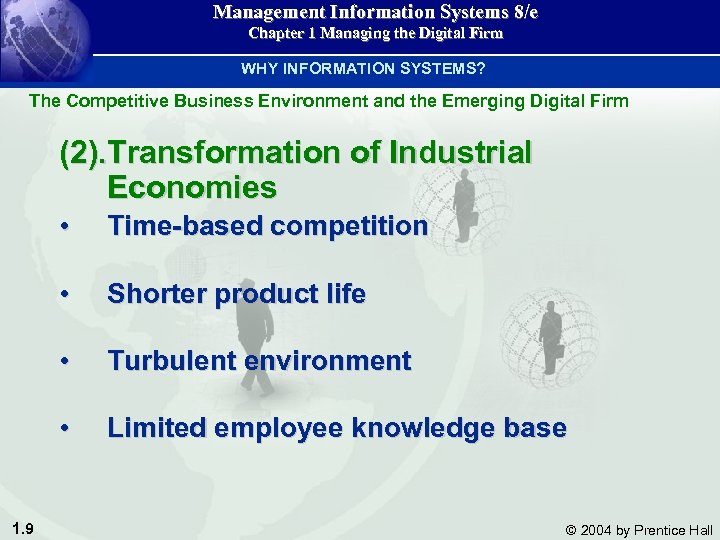 Management Information Systems 8/e
Chapter 1 Managing the Digital Firm

WHY INFORMATION SYSTEMS?

The Competitive Business Environment and the Emerging Digital Firm

(2). Transformation of Industrial Economies

• Time-based competition

• Shorter product life

• Turbulent environment

• Limited employee knowledge base

1.9

© 2004 by Prentice Hall